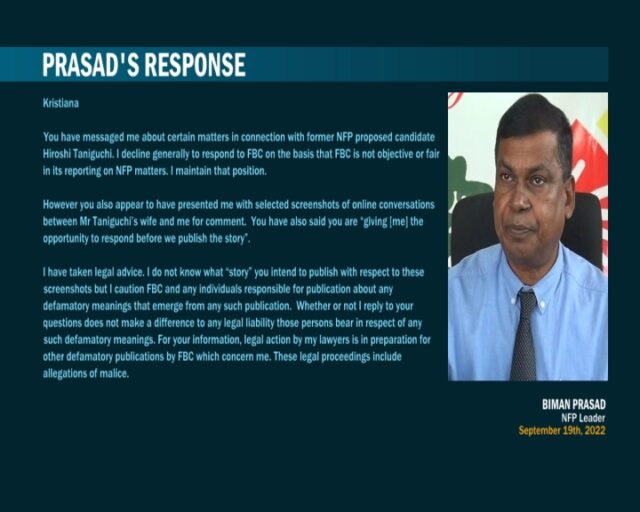 PRASAD'S RESPONSE

Kristiana

You have messaged me about certain matters in connection with former NFP proposed candidate Hiroshi Taniguchi. I decline generally to respond to FBC on the basis that FBC is not objective or fair in its reporting on NFP matters. I maintain that position.

However you also appear to have presented me with selected screenshots of online conversations between Mr Taniguchi's wife and me for comment. You have also said you are "giving [me] the opportunity to respond before we publish the story".

I have taken legal advice. I do not know what "story" you intend to publish with respect to these screenshots but I caution FBC and any individuals responsible for publication about any defamatory meanings that emerge from any such publication. Whether or not I reply to your questions does not make a difference to any legal liability those persons bear in respect of any such defamatory meanings. For your information, legal action by my lawyers is in preparation for other defamatory publications by FBC which concern me. These legal proceedings include allegations of malice.

BIMAN PRASAD
NFP Leader
September 19th, 2022